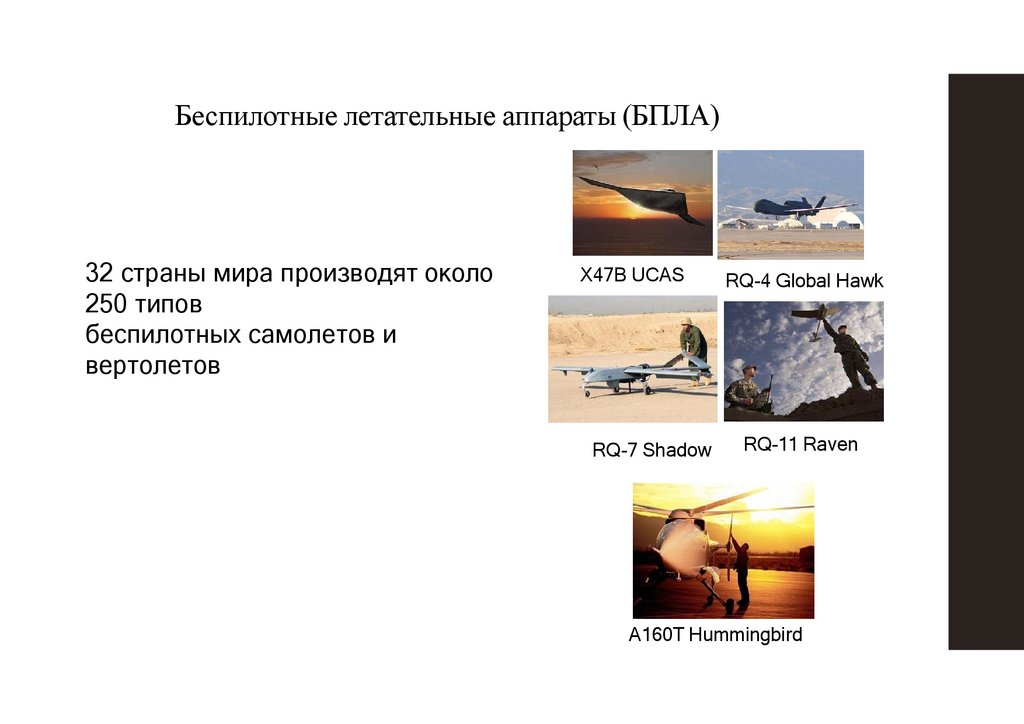 Беспилотные летательные аппараты (БПЛА)

32 страны мира производят около 250 типов беспилотных самолетов и вертолетов

X47B UCAS

RQ-4 Global Hawk

RQ-7 Shadow

RQ-11 Raven

A160T Hummingbird